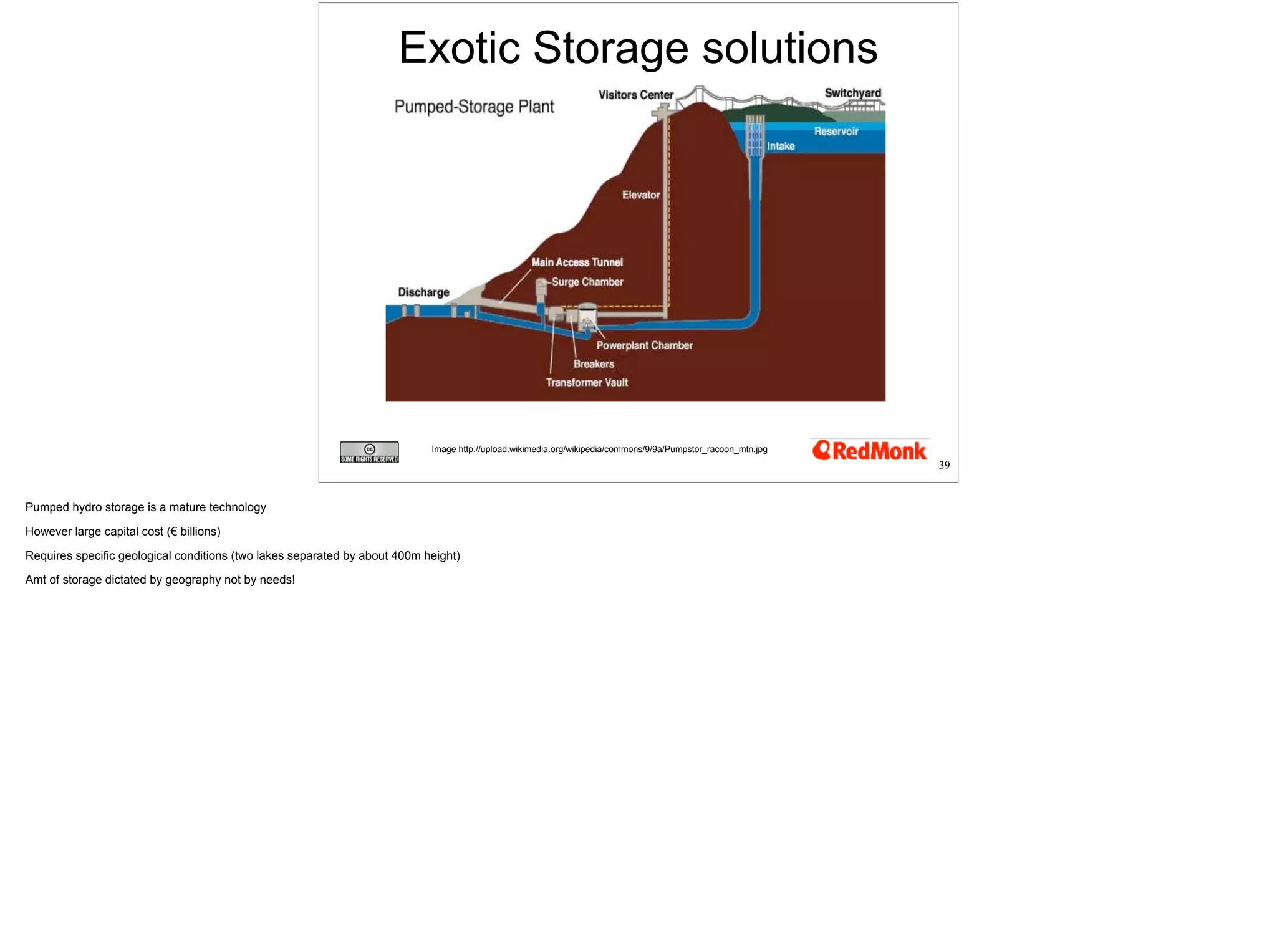 Exotic Storage solutions

Pumped-Storage Plant

Visitors Center

Switchyard

Reservoir

Intake

Elevator

Main Access Tunnel

Surge Chamber

Discharge

Powerplant Chamber

Breakers

Transformer Vault

cc SOME RIGHTS RESERVED

Image http://upload.wikimedia.org/wikipedia/commons/9/9a/Pumpstor_racoon_mtn.jpg

RedMonk

39

Pumped hydro storage is a mature technology

However large capital cost (€ billions)

Requires specific geological conditions (two lakes separated by about 400m height)

Amt of storage dictated by geography not by needs!